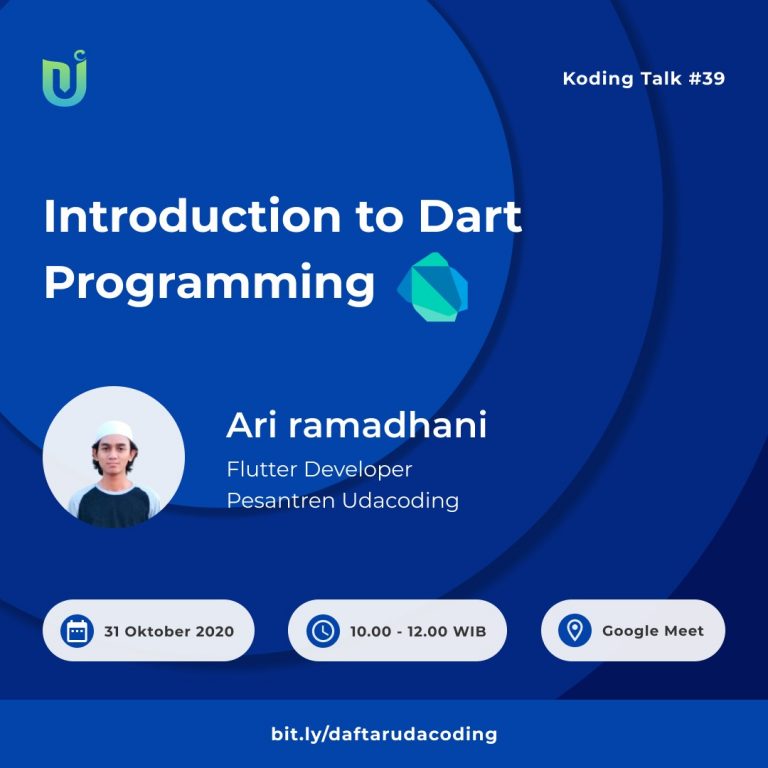 Koding Talk #39

Introduction to Dart Programming

Ari ramadhani
Flutter Developer
Pesantren Udacoding

31 Oktober 2020

10.00 - 12.00 WIB

Google Meet

bit.ly/daftarudacoding